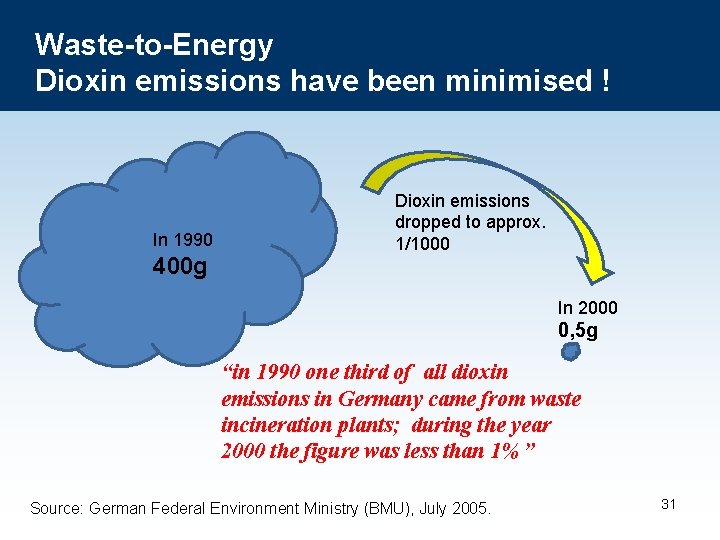 Waste-to-Energy
Dioxin emissions have been minimised !

In 1990
400g

Dioxin emissions dropped to approx. 1/1000

In 2000
0,5g

“in 1990 one third of all dioxin emissions in Germany came from waste incineration plants; during the year 2000 the figure was less than 1% ”

Source: German Federal Environment Ministry (BMU), July 2005.

31